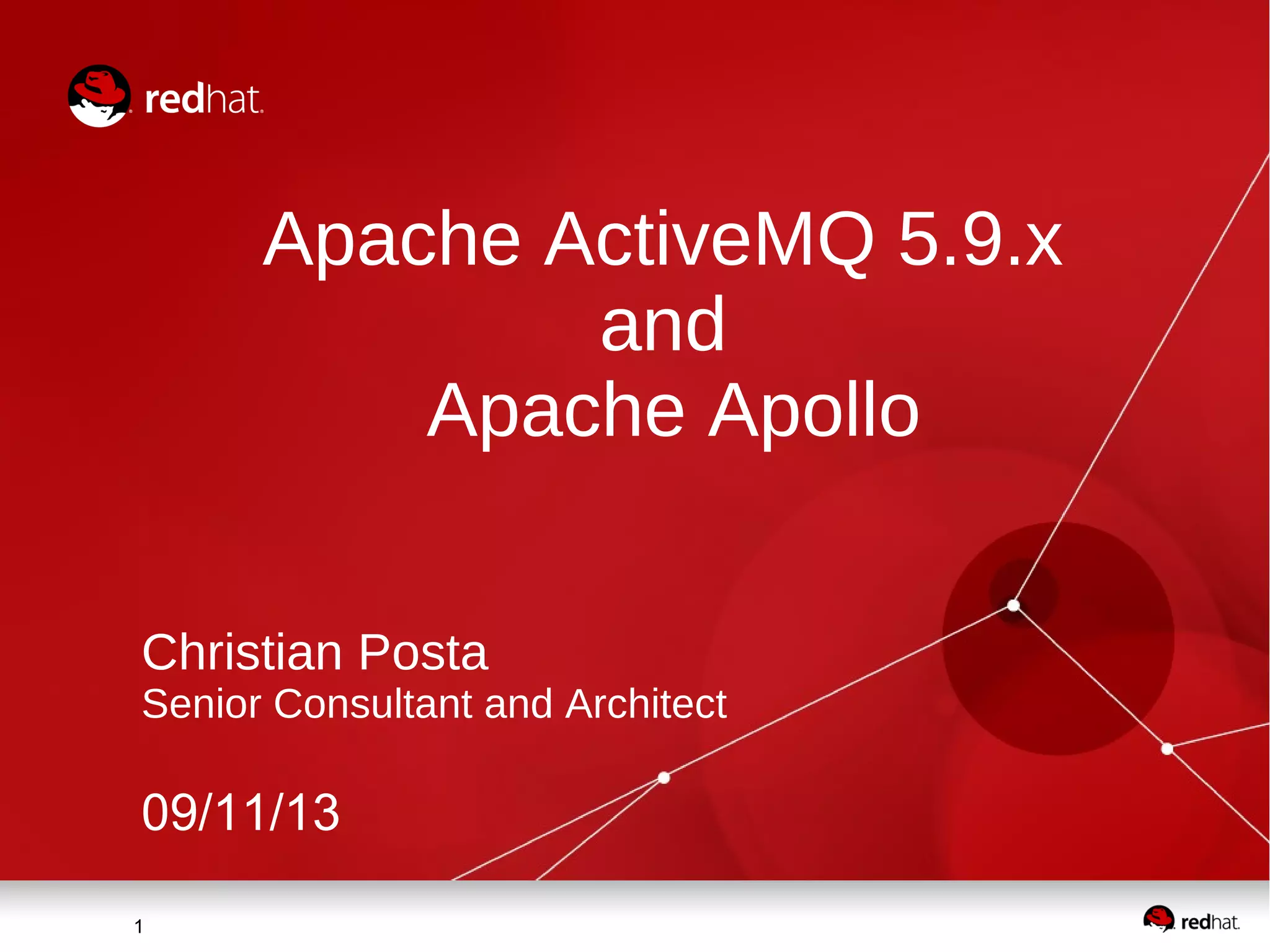 redhat.

Apache ActiveMQ 5.9.x
and
Apache Apollo

Christian Posta
Senior Consultant and Architect

09/11/13

1

redhat.